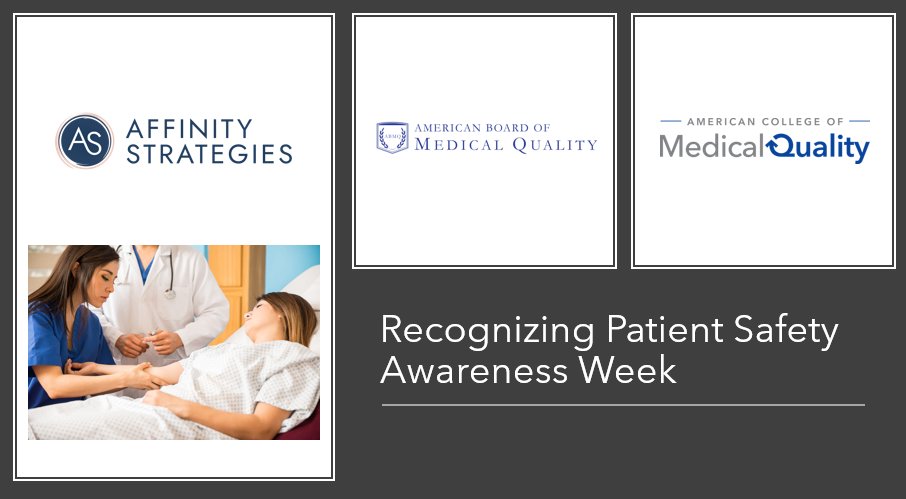 AS AFFINITY STRATEGIES

ABMQ AMERICAN BOARD OF MEDICAL QUALITY

AMERICAN COLLEGE OF Medical Quality

Recognizing Patient Safety Awareness Week